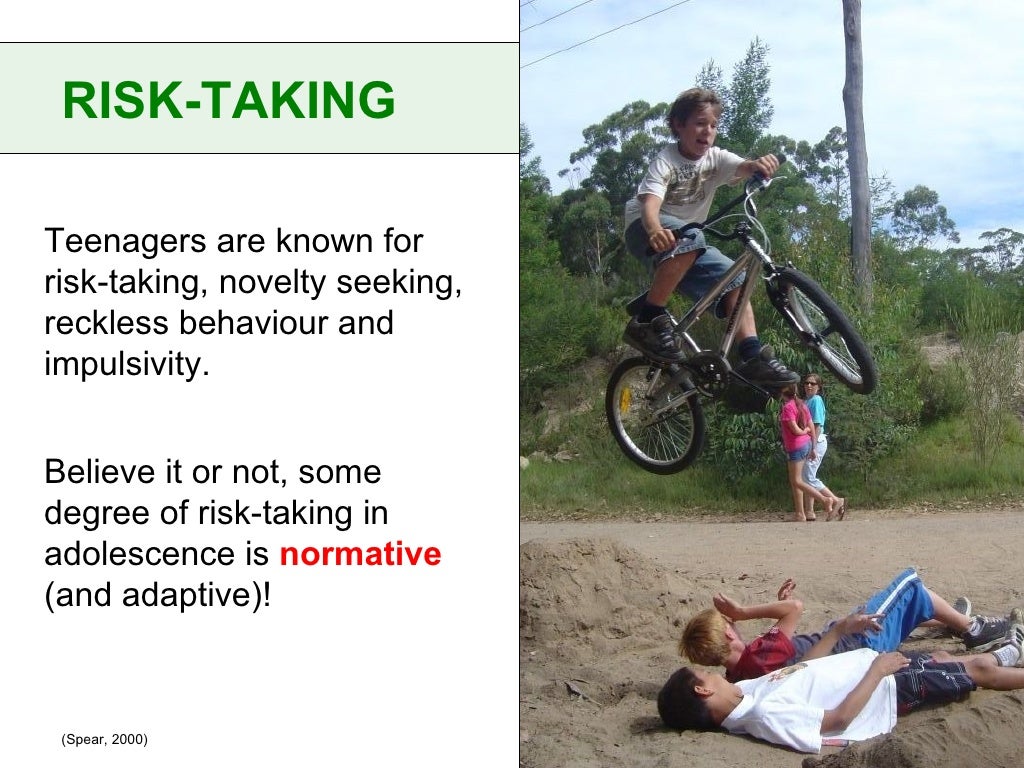 RISK-TAKING

Teenagers are known for risk-taking, novelty seeking, reckless behaviour and impulsivity.

Believe it or not, some degree of risk-taking in adolescence is normative (and adaptive)!

(Spear, 2000)